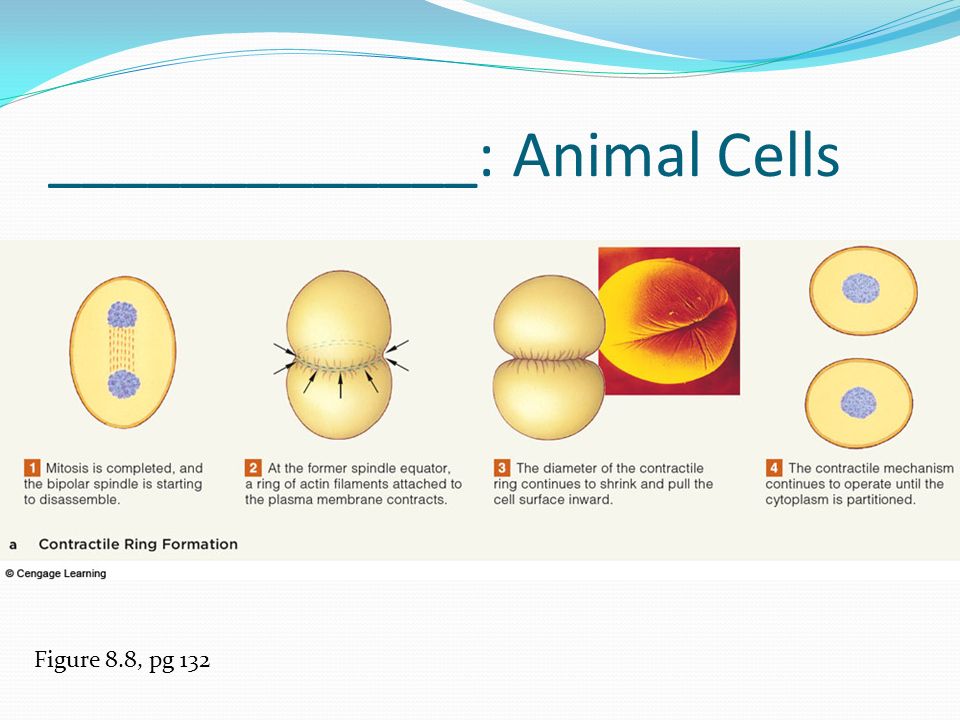 ______________: Animal Cells

1 Mitosis is completed, and the bipolar spindle is starting to disassemble.

2 At the former spindle equator, a ring of actin filaments attached to the plasma membrane contracts.

3 The diameter of the contractile ring continues to shrink and pull the cell surface inward.

4 The contractile mechanism continues to operate until the cytoplasm is partitioned.

a Contractile Ring Formation

© Cengage Learning

Figure 8.8, pg 132